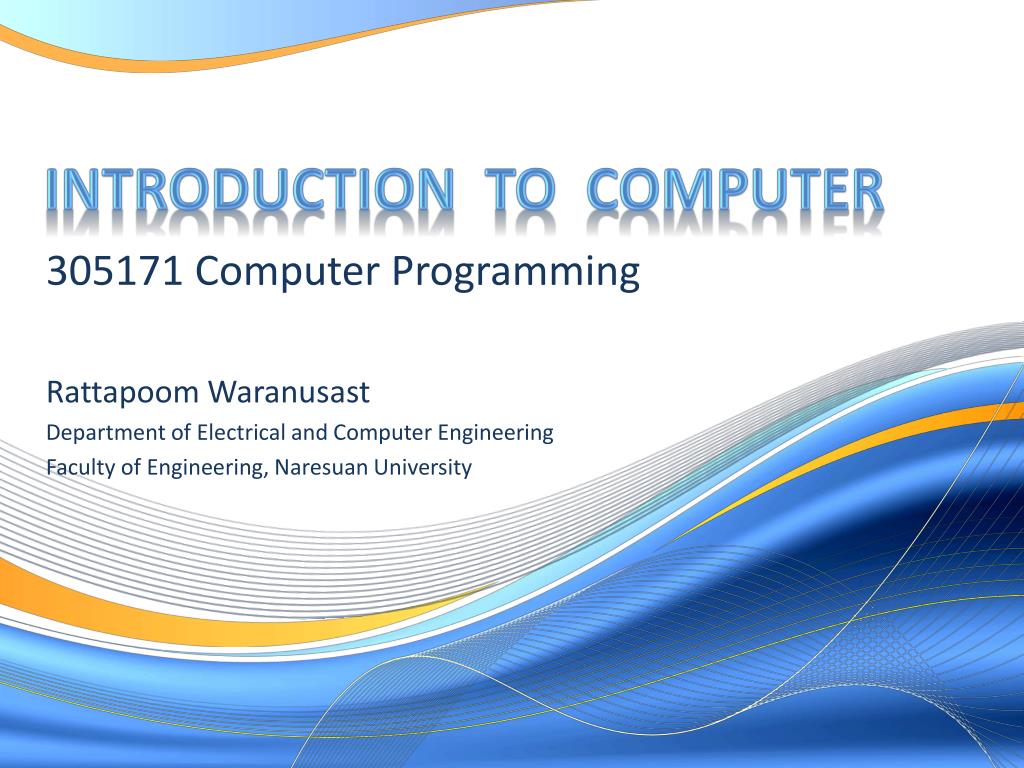 INTRODUCTION TO COMPUTER

305171 Computer Programming

Rattapoom Waranusast

Department of Electrical and Computer Engineering

Faculty of Engineering, Naresuan University